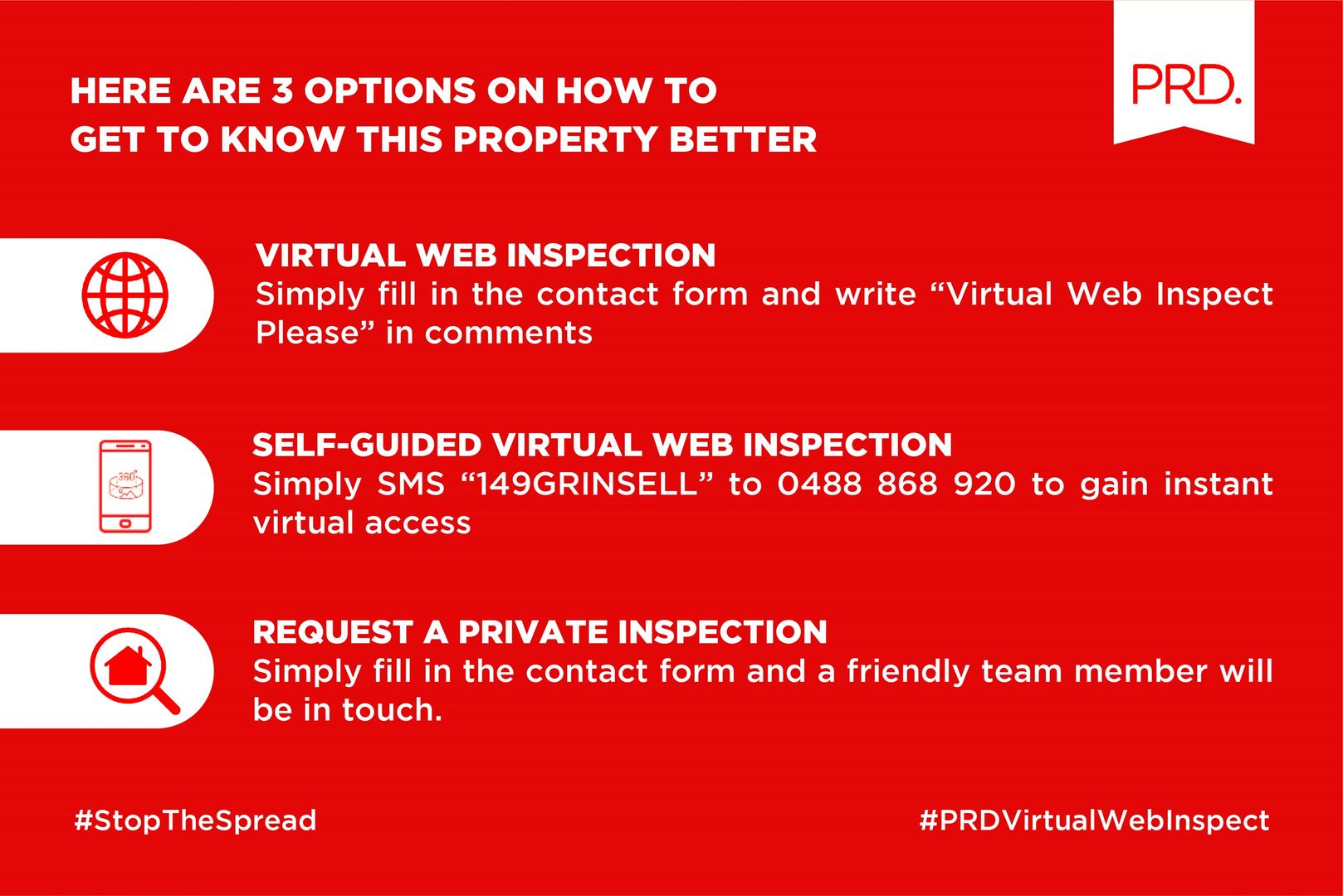 HERE ARE 3 OPTIONS ON HOW TO GET TO KNOW THIS PROPERTY BETTER

PRD.

VIRTUAL WEB INSPECTION
Simply fill in the contact form and write “Virtual Web Inspect Please” in comments

360°

SELF-GUIDED VIRTUAL WEB INSPECTION
Simply SMS “149GRINSELL” to 0488 868 920 to gain instant virtual access

REQUEST A PRIVATE INSPECTION
Simply fill in the contact form and a friendly team member will be in touch.

#StopTheSpread

#PRDVirtualWebInspect